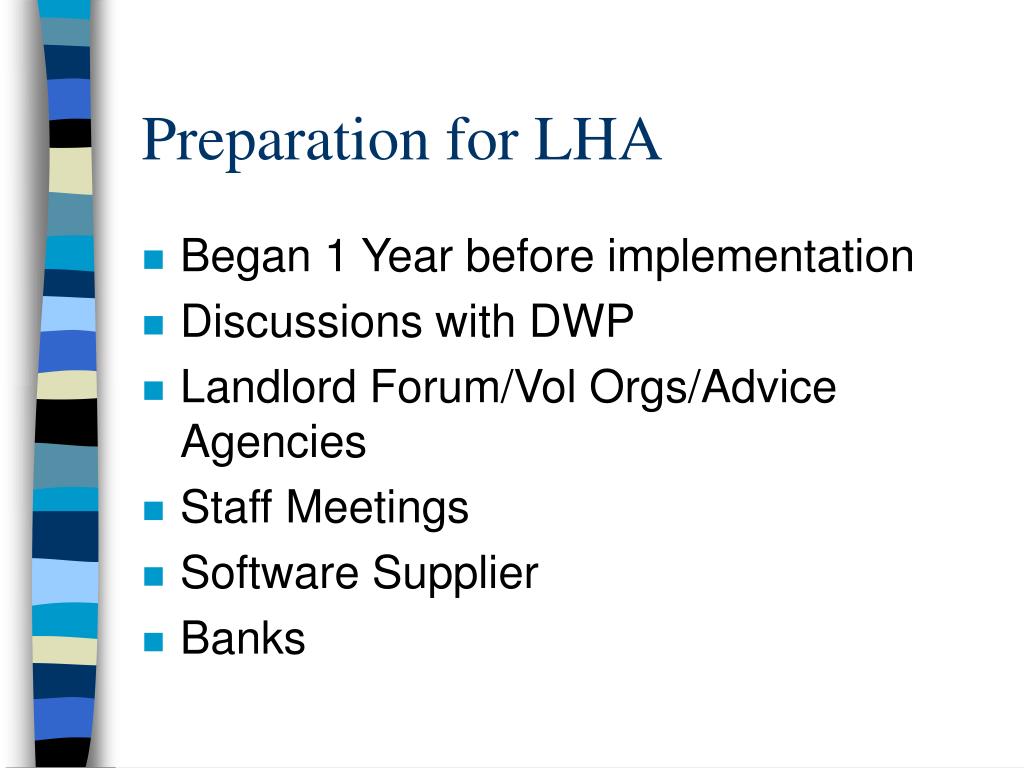 Preparation for LHA

- Began 1 Year before implementation
- Discussions with DWP
- Landlord Forum/Vol Orgs/Advice Agencies
- Staff Meetings
- Software Supplier
- Banks